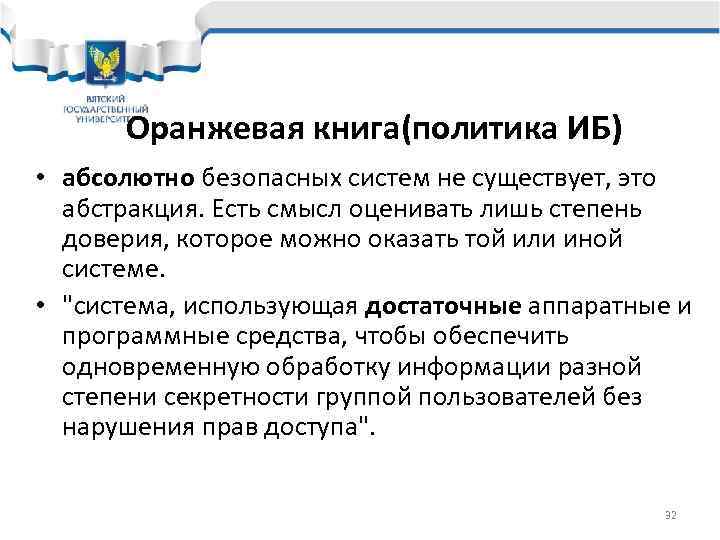 ВЯТСКИЙ ГОСУДАРСТВЕННЫЙ УНИВЕРСИТЕТ

Оранжевая книга(политика ИБ)

• абсолютно безопасных систем не существует, это абстракция. Есть смысл оценивать лишь степень доверия, которое можно оказать той или иной системе.

• "система, использующая достаточные аппаратные и программные средства, чтобы обеспечить одновременную обработку информации разной степени секретности группой пользователей без нарушения прав доступа".

32